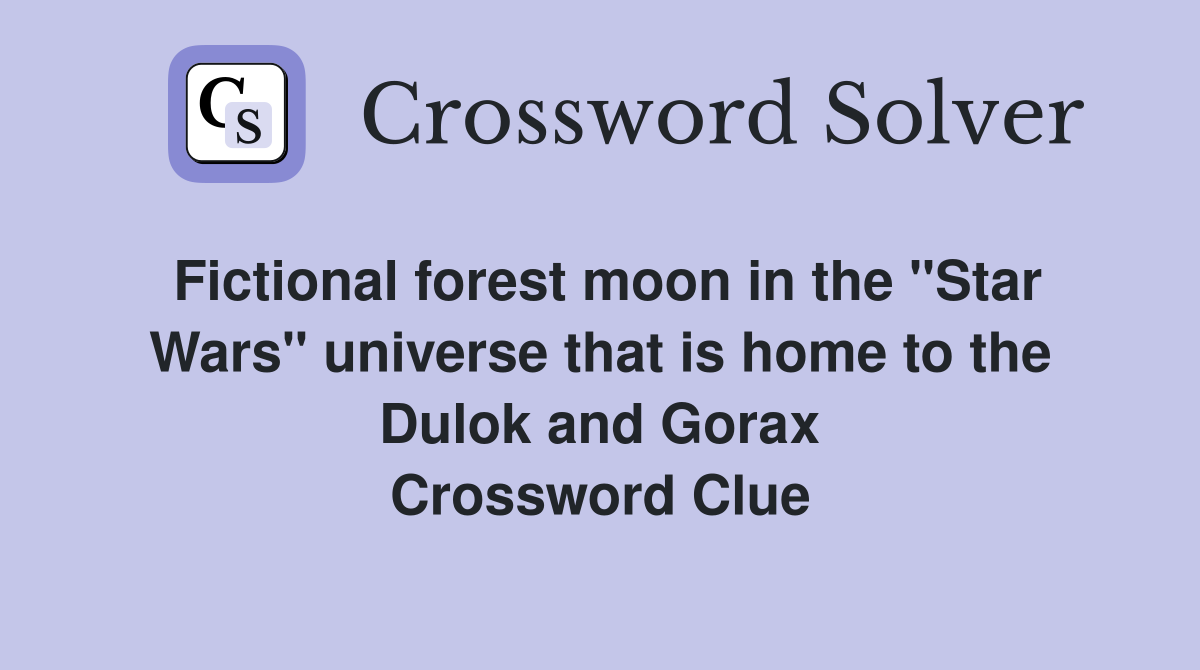 CS

Crossword Solver

Fictional forest moon in the "Star Wars" universe that is home to the Dulok and Gorax Crossword Clue